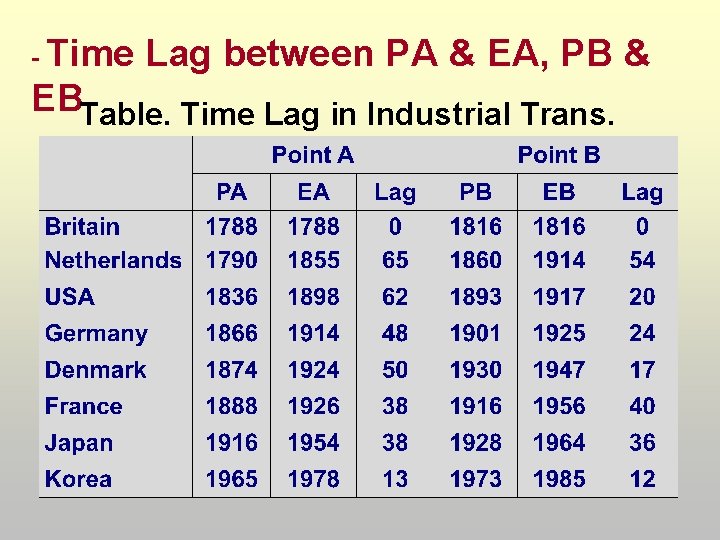 - Time Lag between PA & EA, PB & EB

Table. Time Lag in Industrial Trans.

| | Point A | | | Point B | | |
|---|---|---|---|---|---|---|
| | PA | EA | Lag | PB | EB | Lag |
| Britain | 1788 | 1788 | 0 | 1816 | 1816 | 0 |
| Netherlands | 1790 | 1855 | 65 | 1860 | 1914 | 54 |
| USA | 1836 | 1898 | 62 | 1893 | 1917 | 20 |
| Germany | 1866 | 1914 | 48 | 1901 | 1925 | 24 |
| Denmark | 1874 | 1924 | 50 | 1930 | 1947 | 17 |
| France | 1888 | 1926 | 38 | 1916 | 1956 | 40 |
| Japan | 1916 | 1954 | 38 | 1928 | 1964 | 36 |
| Korea | 1965 | 1978 | 13 | 1973 | 1985 | 12 |